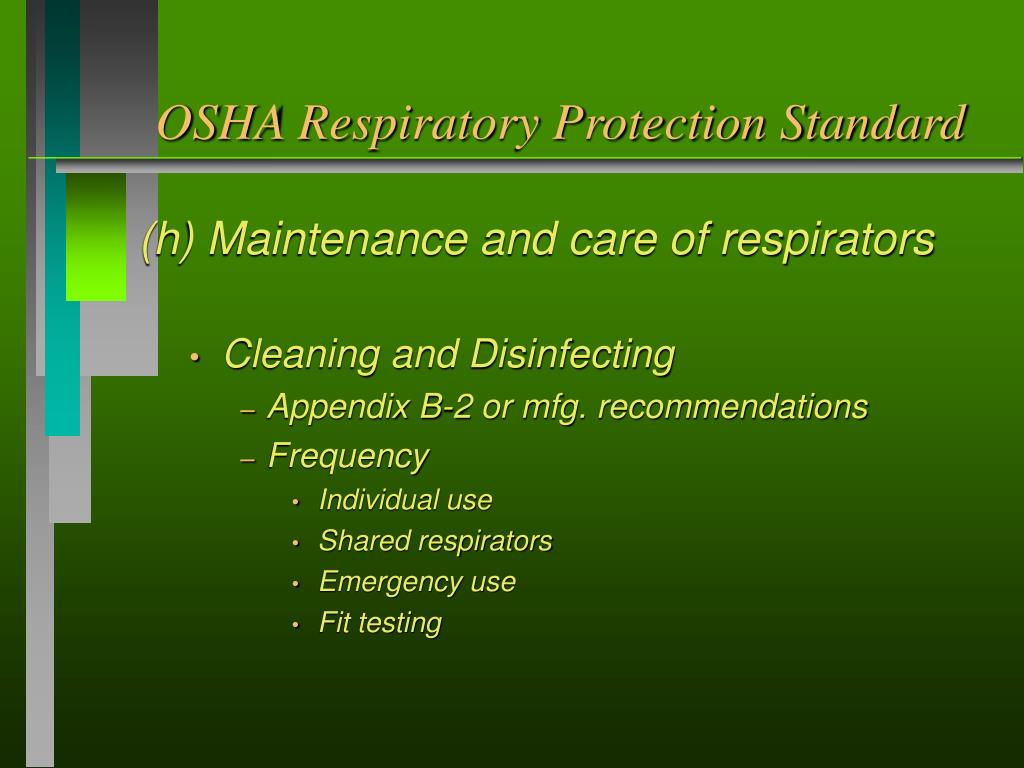 OSHA Respiratory Protection Standard

(h) Maintenance and care of respirators

• Cleaning and Disinfecting
  – Appendix B-2 or mfg. recommendations
  – Frequency
    • Individual use
    • Shared respirators
    • Emergency use
    • Fit testing